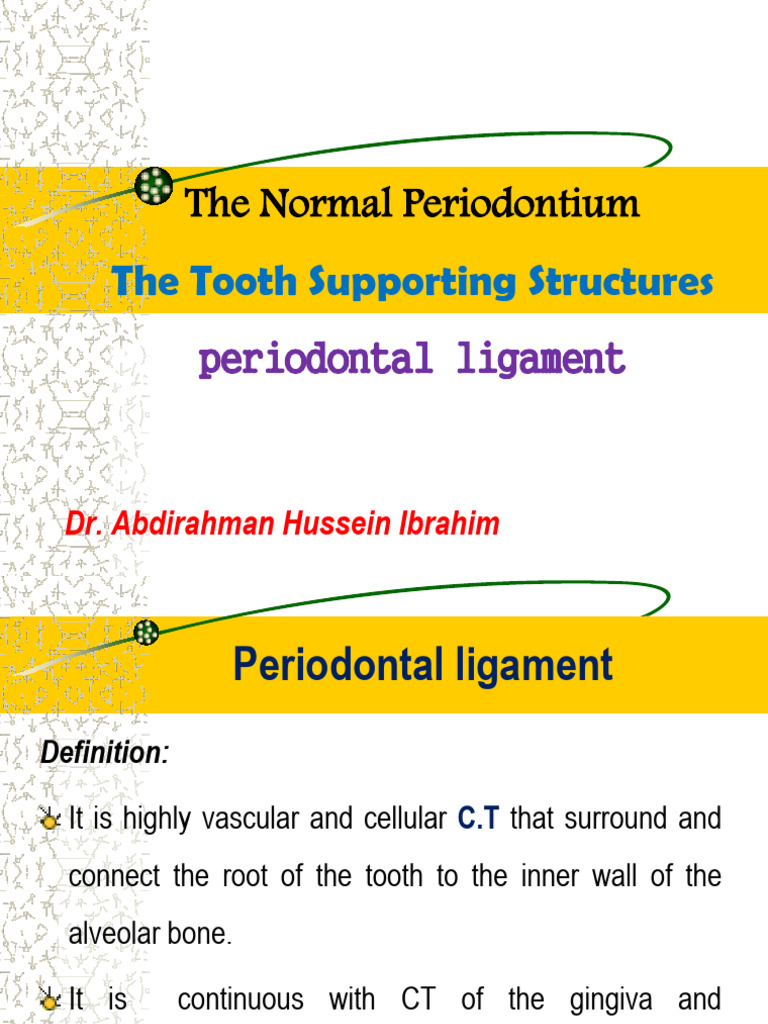 The Normal Periodontium

The Tooth Supporting Structures

periodontal ligament

Dr. Abdirahman Hussein Ibrahim

Periodontal ligament

Definition:

It is highly vascular and cellular C.T that surround and connect the root of the tooth to the inner wall of the alveolar bone.

It is continuous with CT of the gingiva and